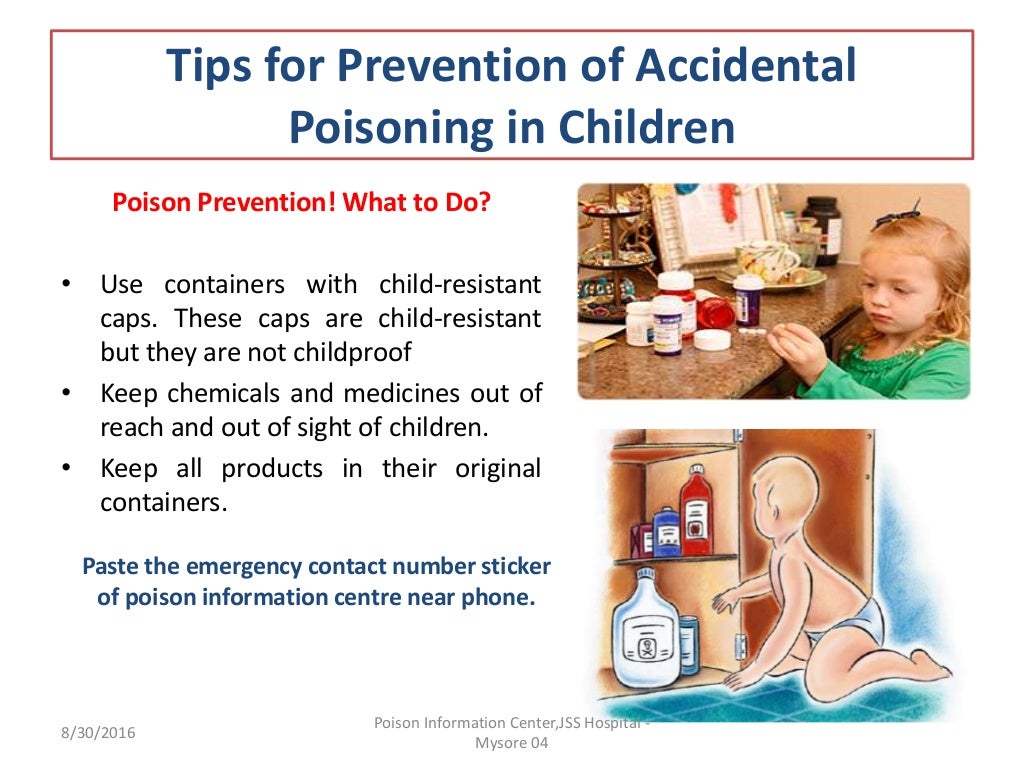 Tips for Prevention of Accidental Poisoning in Children

Poison Prevention! What to Do?

• Use containers with child-resistant caps. These caps are child-resistant but they are not childproof
• Keep chemicals and medicines out of reach and out of sight of children.
• Keep all products in their original containers.

Paste the emergency contact number sticker of poison information centre near phone.

8/30/2016

Poison Information Center,JSS Hospital - Mysore 04